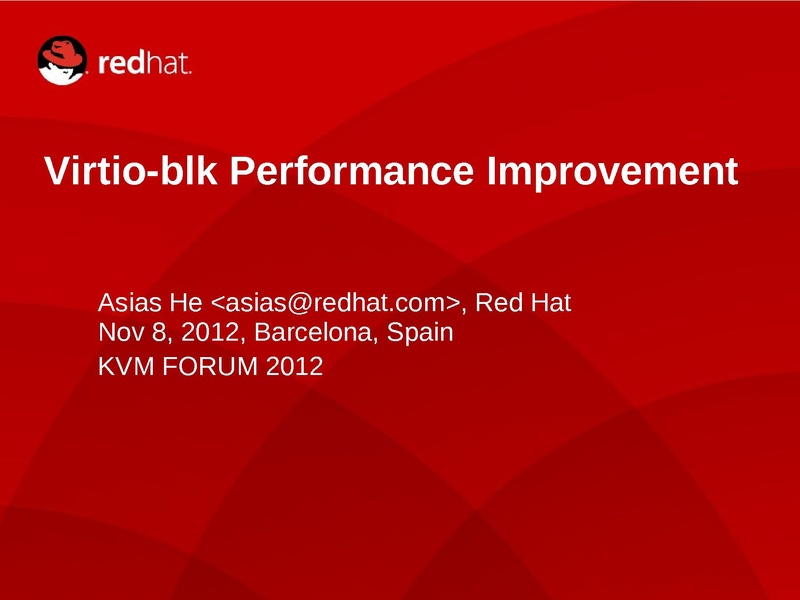 redhat.

Virtio-blk Performance Improvement

Asias He <asias@redhat.com>, Red Hat
Nov 8, 2012, Barcelona, Spain
KVM FORUM 2012